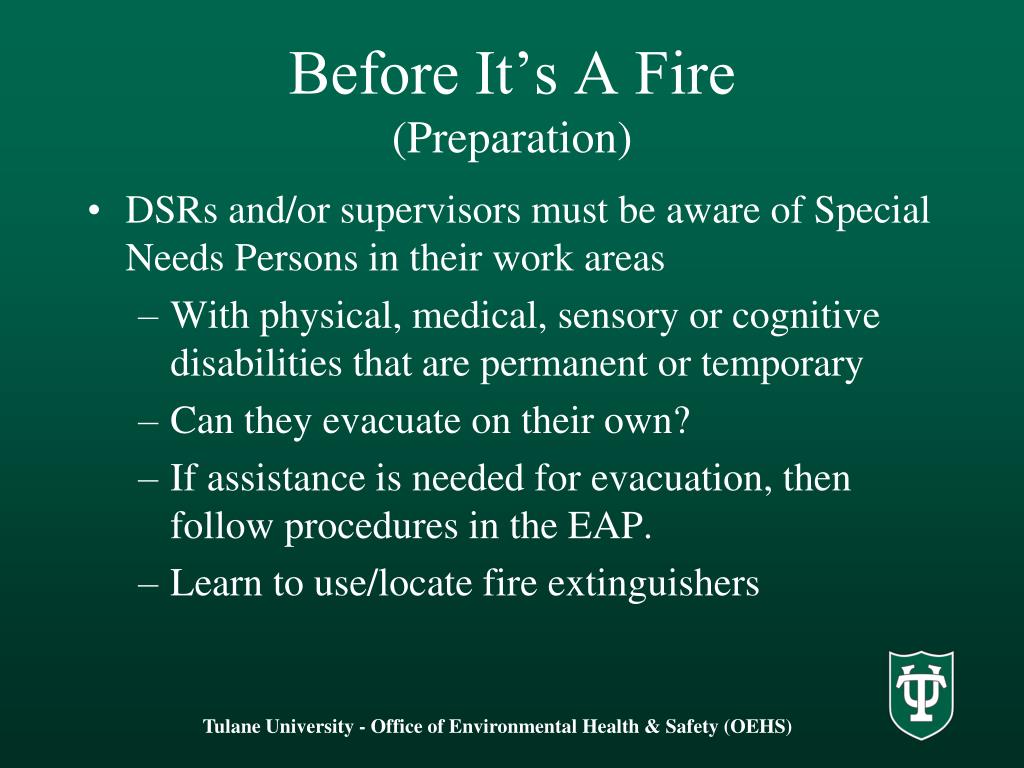 Before It’s A Fire
(Preparation)

• DSRs and/or supervisors must be aware of Special Needs Persons in their work areas
– With physical, medical, sensory or cognitive disabilities that are permanent or temporary
– Can they evacuate on their own?
– If assistance is needed for evacuation, then follow procedures in the EAP.
– Learn to use/locate fire extinguishers

Tulane University - Office of Environmental Health & Safety (OEHS)